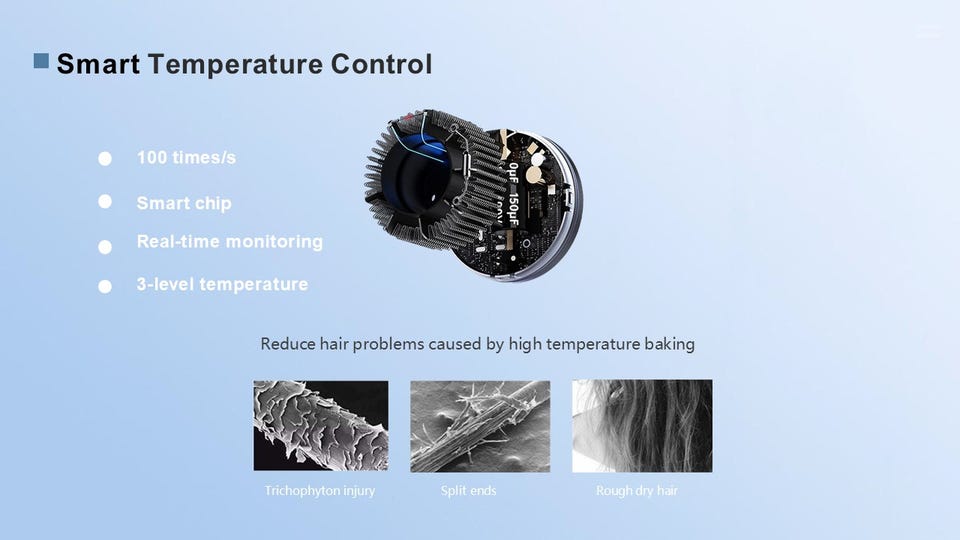 Smart Temperature Control

100 times/s

Smart chip

Real-time monitoring

3-level temperature

0uF 150uF

Reduce hair problems caused by high temperature baking

Trichophyton injury

Split ends

Rough dry hair